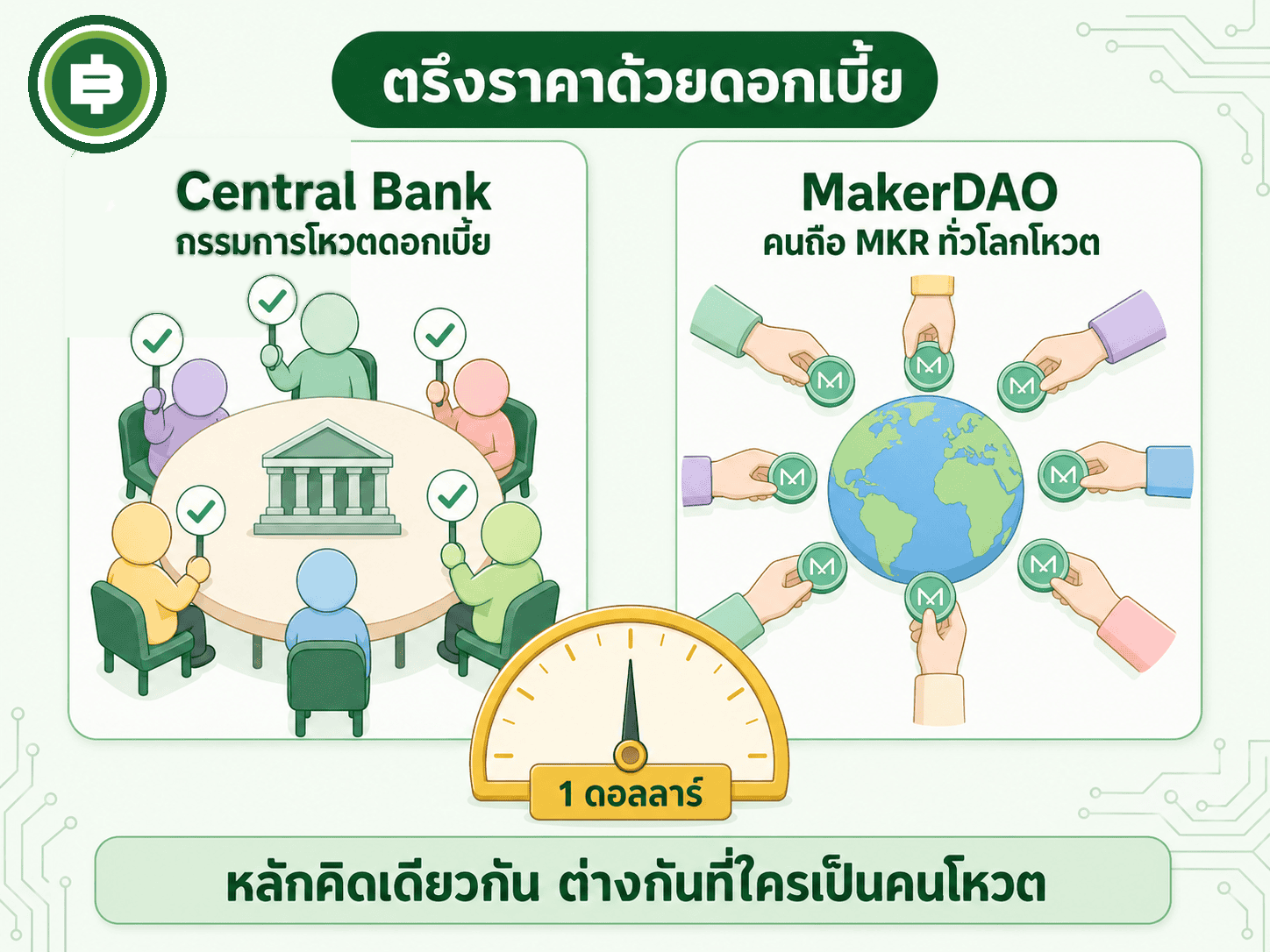 ตรึงราคาด้วยดอกเบี้ย

Central Bank
กรรมการโหวตดอกเบี้ย

MakerDAO
คนถือ MKR ทั่วโลกโหวต

1 ดอลลาร์

หลักคิดเดียวกัน ต่างกันที่ใครเป็นคนโหวต